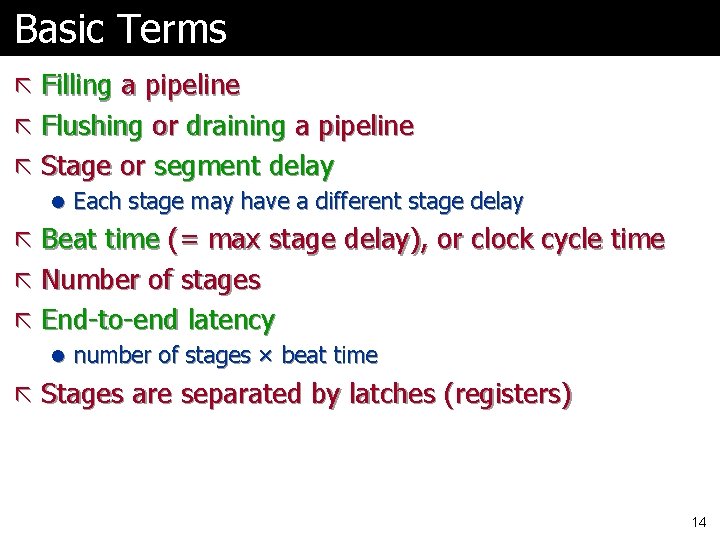 Basic Terms

Filling a pipeline

Flushing or draining a pipeline

Stage or segment delay

Each stage may have a different stage delay

Beat time (= max stage delay), or clock cycle time

Number of stages

End-to-end latency

number of stages × beat time

Stages are separated by latches (registers)

14